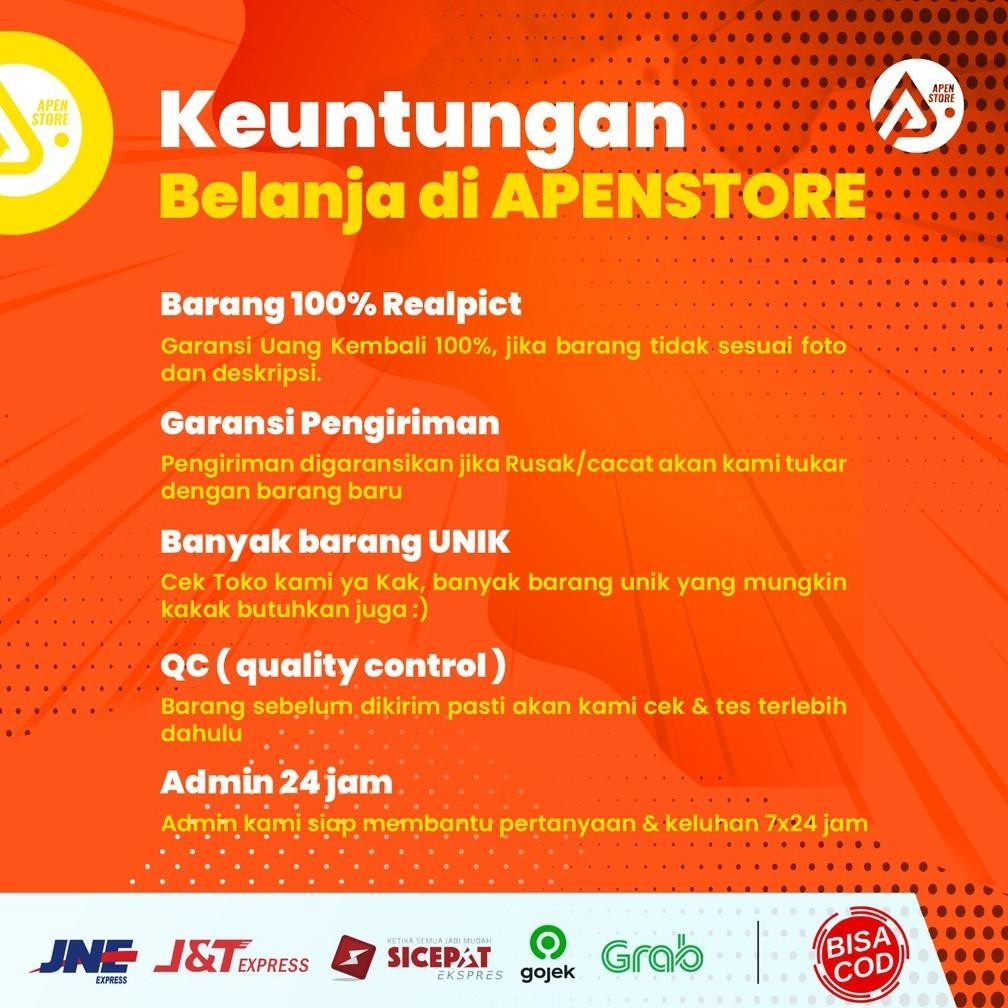 APEN STORE

Keuntungan
Belanja di APENSTORE

APEN STORE

Barang 100% Realpict
Garansi Uang Kembali 100%, jika barang tidak sesuai foto dan deskripsi.

Garansi Pengiriman
Pengiriman digaransikan jika Rusak/cacat akan kami tukar dengan barang baru

Banyak barang UNIK
Cek Toko kami ya Kak, banyak barang unik yang mungkin kakak butuhkan juga :)

QC ( quality control )
Barang sebelum dikirim pasti akan kami cek & tes terlebih dahulu

Admin 24 jam
Admin kami siap membantu pertanyaan & keluhan 7x24 jam

JNE EXPRESS J&T EXPRESS KETIKA SEMUA JADI MUDAH SICEPAT EKSPRES gojek Grab BISA COD